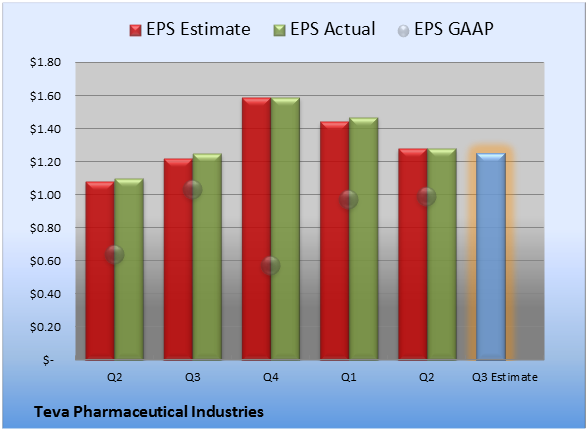 EPS Estimate EPS Actual EPS GAAP

$1.80
$1.60
$1.40
$1.20
$1.00
$0.80
$0.60
$0.40
$0.20
$-

Q2 Q3 Q4 Q1 Q2 Q3 Estimate

Teva Pharmaceutical Industries